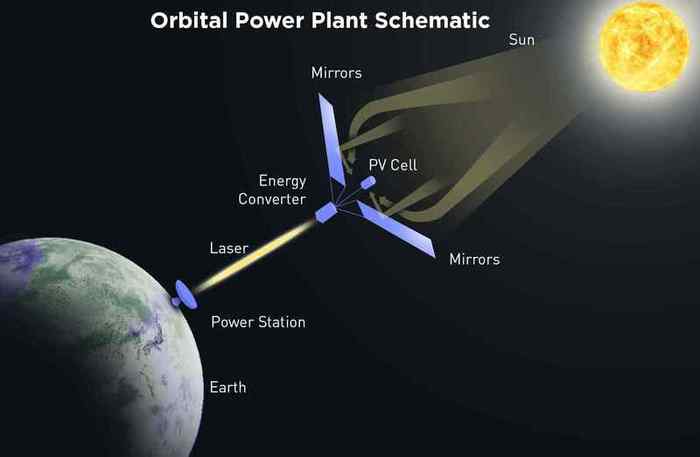 Orbital Power Plant Schematic

Sun

Mirrors

PV Cell

Energy Converter

Laser

Mirrors

Power Station

Earth